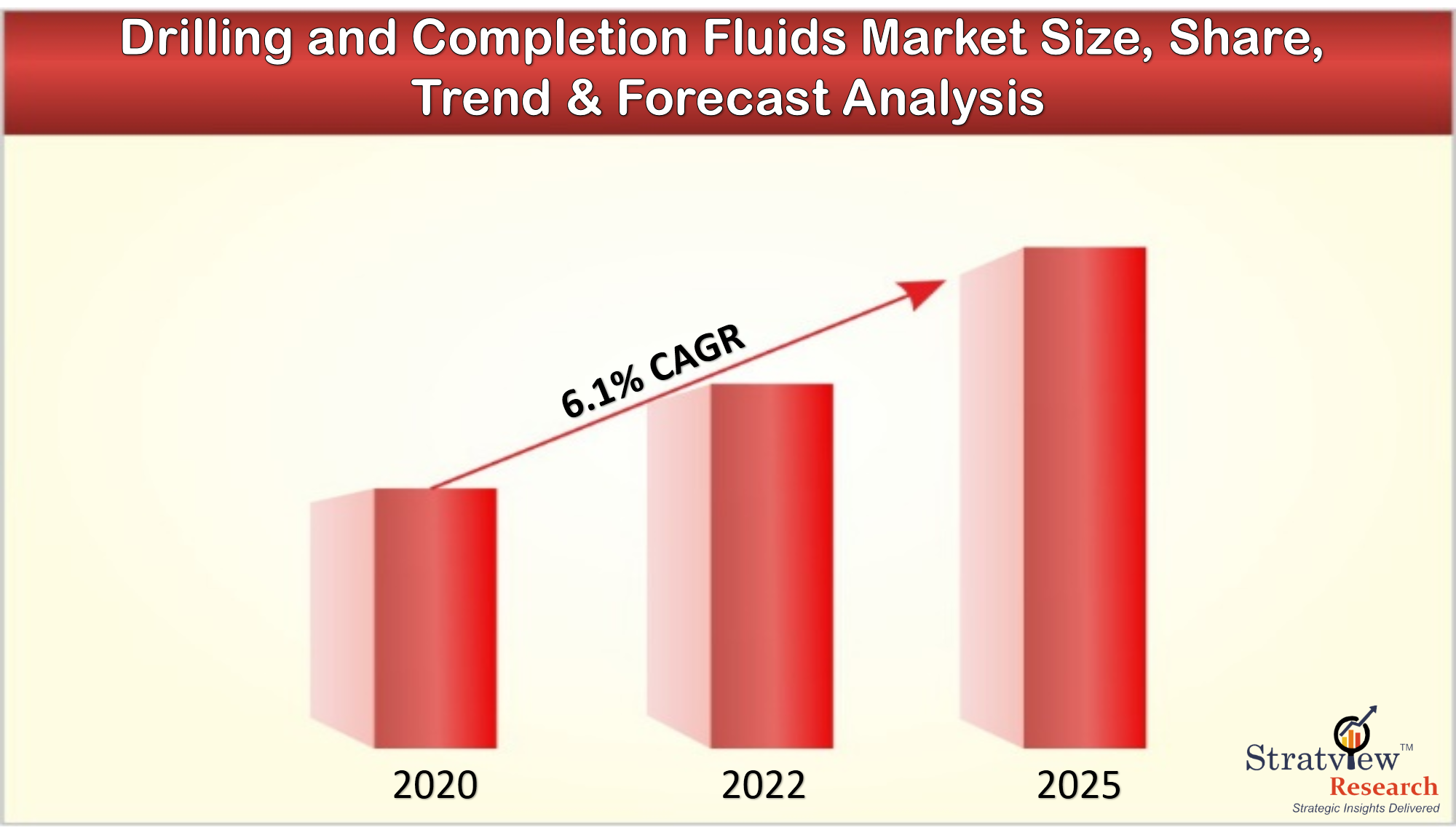 Drilling and Completion Fluids Market Size, Share, Trend & Forecast Analysis

6.1% CAGR

2020

2022

2025

Stratview™
Research
Strategic Insights Delivered